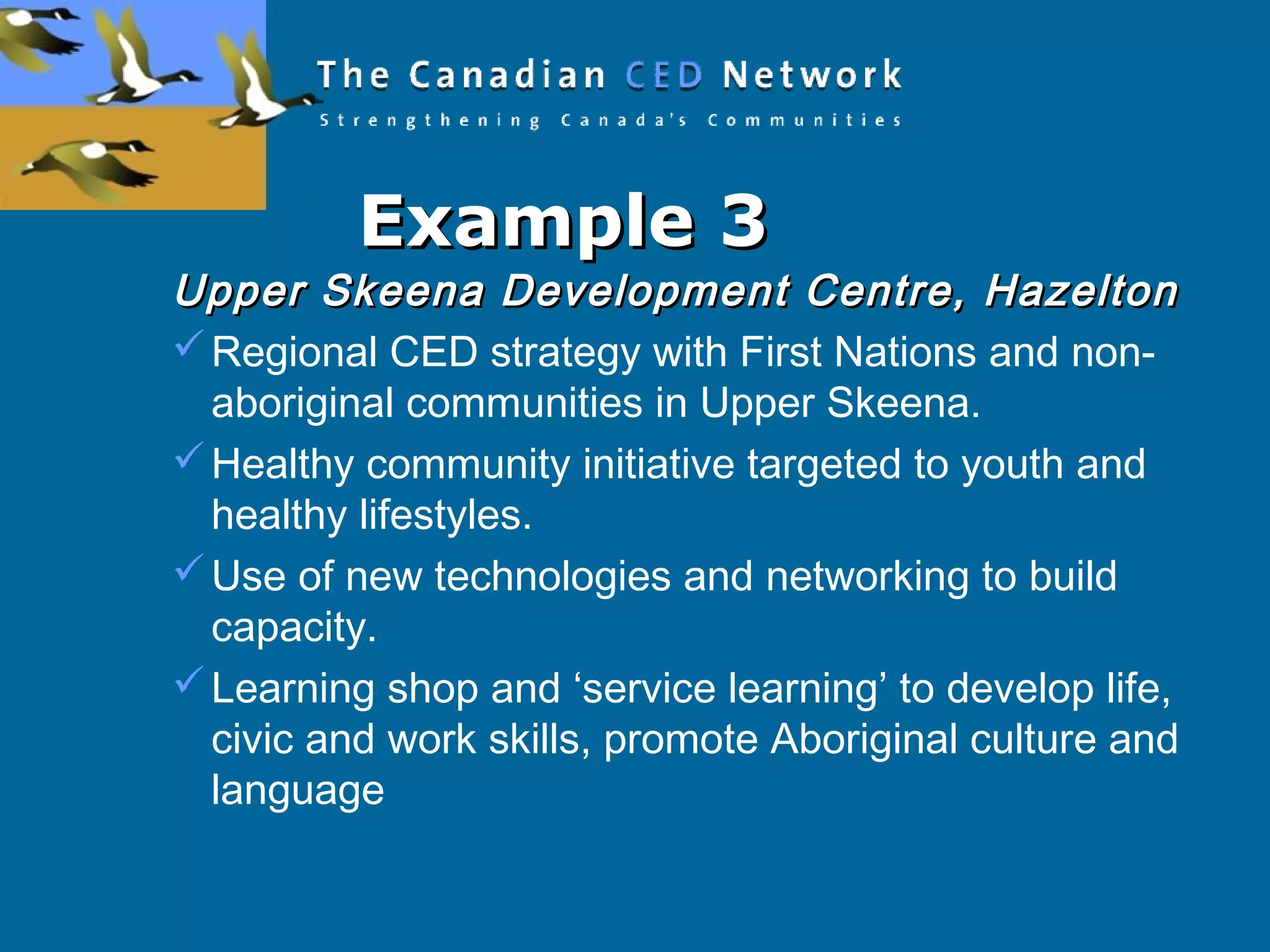 The Canadian CED Network
Strengthening Canada's Communities

Example 3

Upper Skeena Development Centre, Hazelton

✓ Regional CED strategy with First Nations and non-aboriginal communities in Upper Skeena.

✓ Healthy community initiative targeted to youth and healthy lifestyles.

✓ Use of new technologies and networking to build capacity.

✓ Learning shop and ‘service learning’ to develop life, civic and work skills, promote Aboriginal culture and language